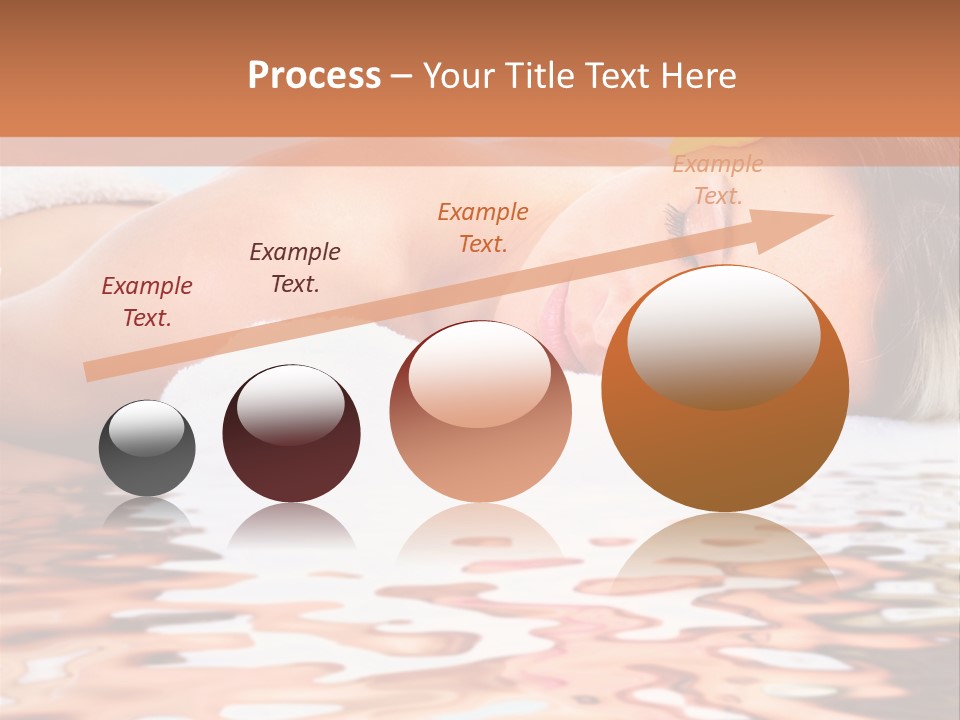 Process – Your Title Text Here

Example Text.

Example Text.

Example Text.

Example Text.